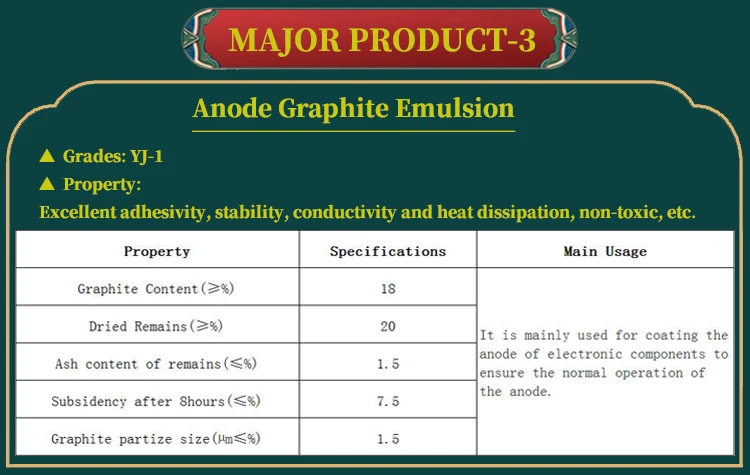 MAJOR PRODUCT-3

Anode Graphite Emulsion

▲ Grades: YJ-1

▲ Property:

Excellent adhesivity, stability, conductivity and heat dissipation, non-toxic, etc.

| Property | Specifications | Main Usage |
|---|---|---|
| Graphite Content(≥%) | 18 | It is mainly used for coating the anode of electronic components to ensure the normal operation of the anode. |
| Dried Remains(≥%) | 20 | |
| Ash content of remains(≤%) | 1.5 | |
| Subsidency after 8hours(≤%) | 7.5 | |
| Graphite partize size(μm≤%) | 1.5 | |